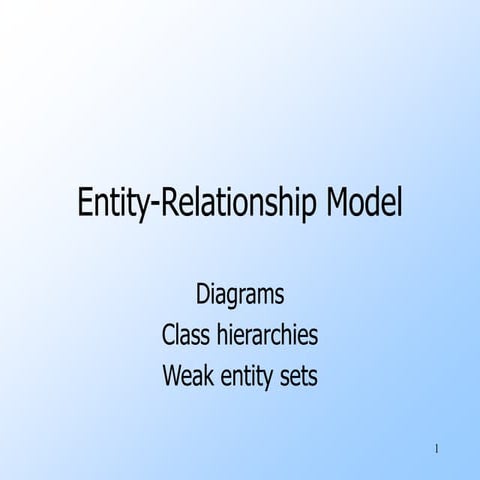 Entity-Relationship Model

Diagrams
Class hierarchies
Weak entity sets

1